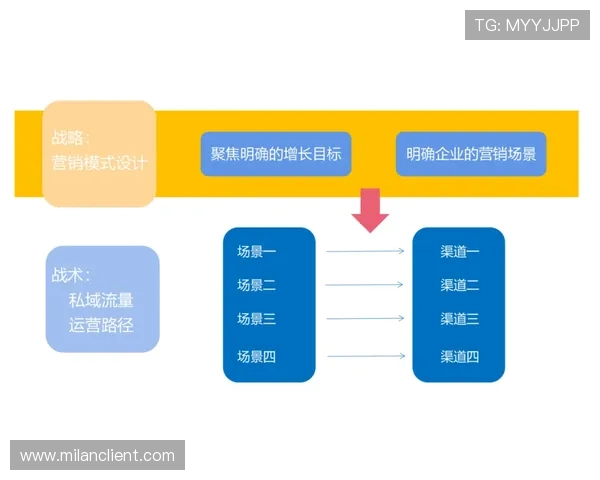 TG: MYYJJPP

战略：
营销模式设计

聚焦明确的增长目标

明确企业的营销场景

战术：
私域流量
运营路径

场景一
场景二
场景三
场景四

渠道一
渠道二
渠道三
渠道四

www.milanclient.com